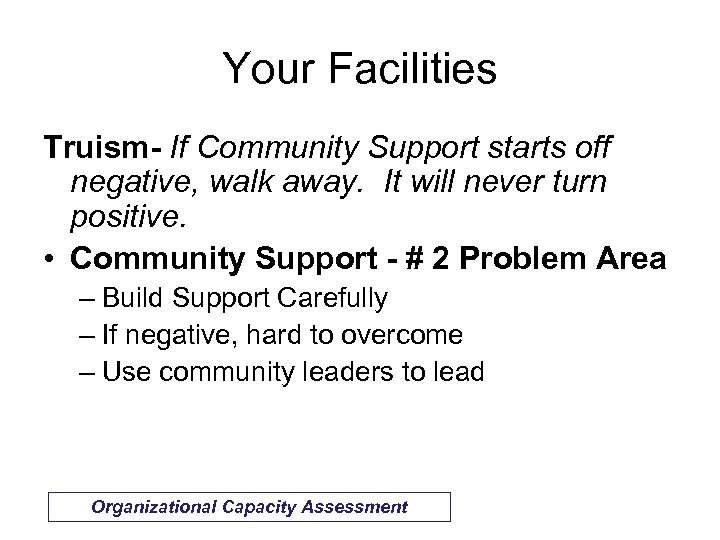 Your Facilities

Truism- If Community Support starts off negative, walk away. It will never turn positive.

• Community Support - # 2 Problem Area
– Build Support Carefully
– If negative, hard to overcome
– Use community leaders to lead

Organizational Capacity Assessment